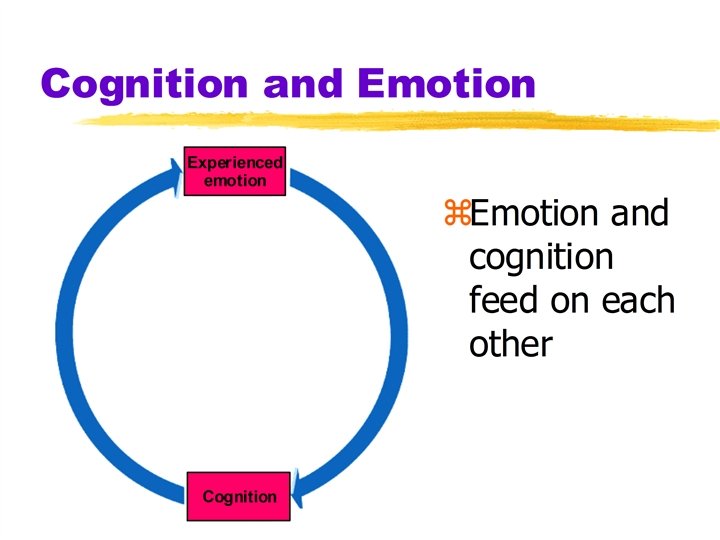 Cognition and Emotion

Experienced emotion

Cognition

⌘Emotion and cognition feed on each other